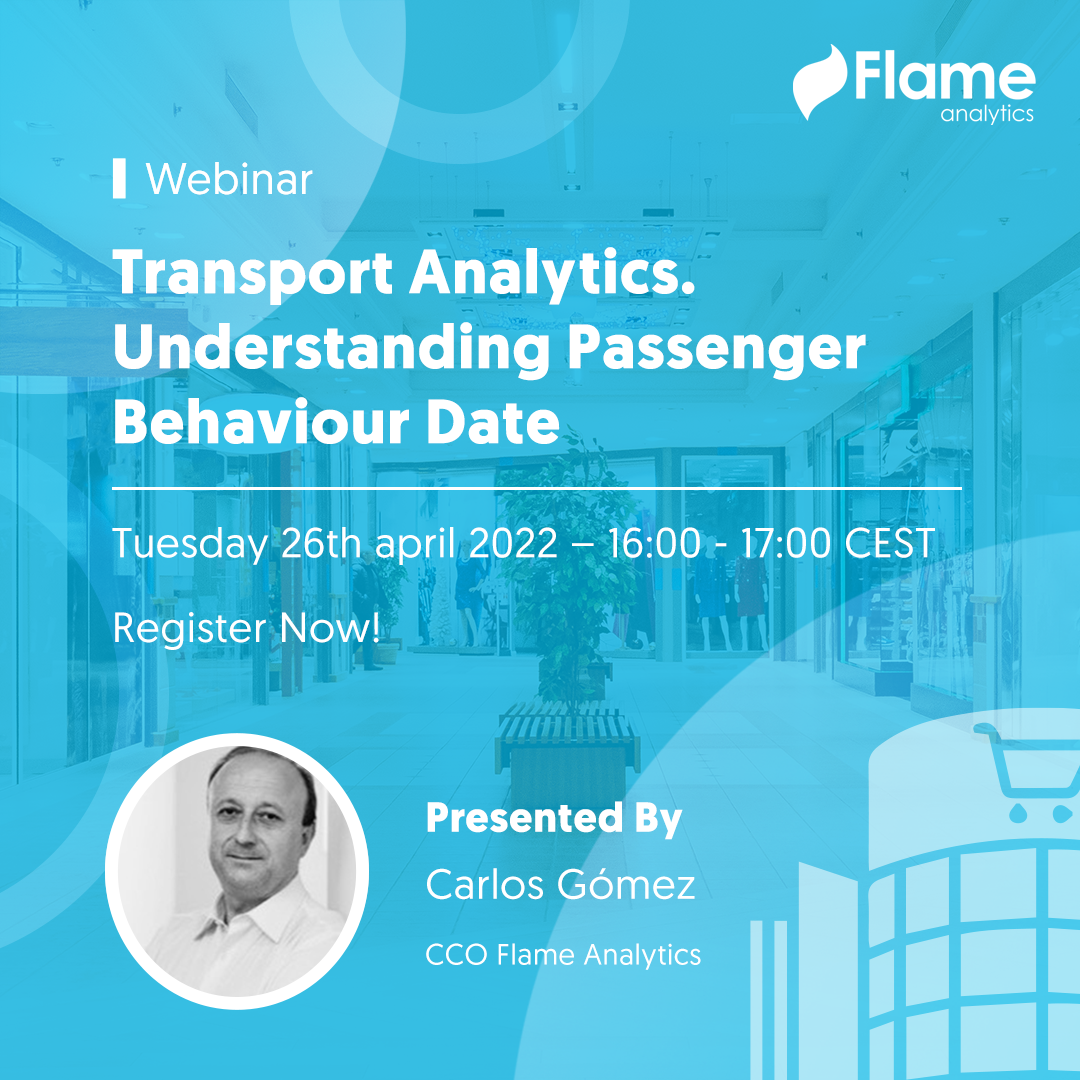 Flame
analytics

Webinar

Transport Analytics. Understanding Passenger Behaviour Date

Tuesday 26th april 2022 – 16:00 - 17:00 CEST

Register Now!

Presented By

Carlos Gómez

CCO Flame Analytics